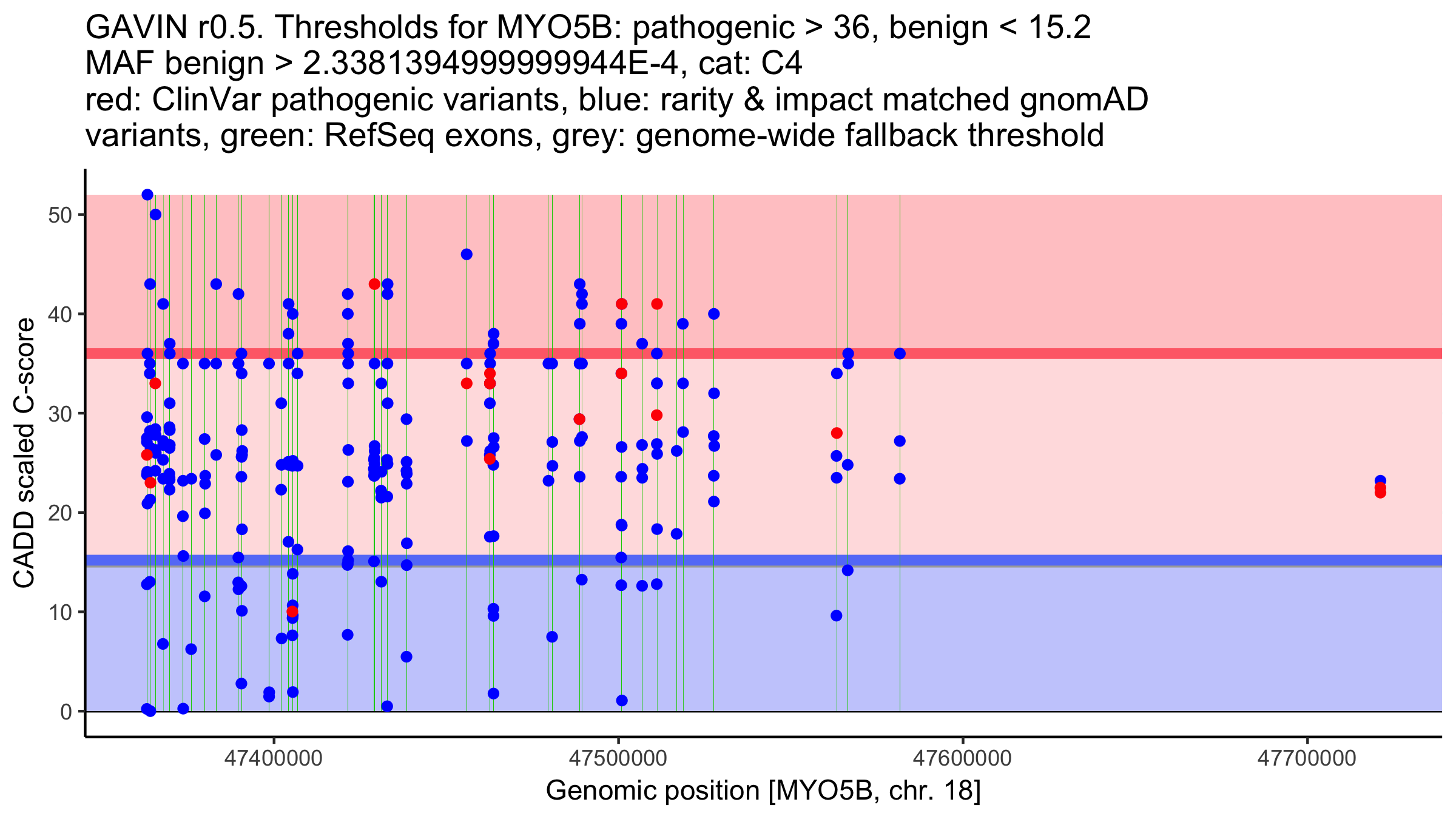 GAVIN r0.5. Thresholds for MYO5B: pathogenic > 36, benign < 15.2
MAF benign > 2.3381394999999944E-4, cat: C4
red: ClinVar pathogenic variants, blue: rarity & impact matched gnomAD variants, green: RefSeq exons, grey: genome-wide fallback threshold

CADD scaled C-score

50
40
30
20
10
0

47400000
47500000
47600000
47700000

Genomic position [MYO5B, chr. 18]